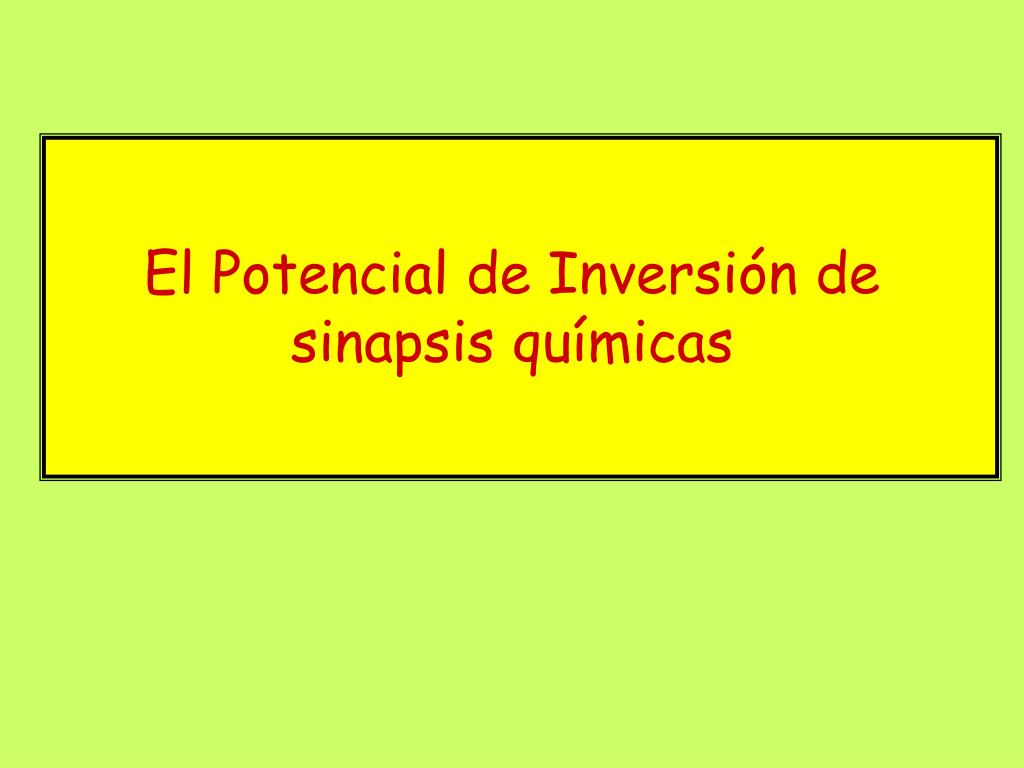 El Potencial de Inversión de sinapsis químicas